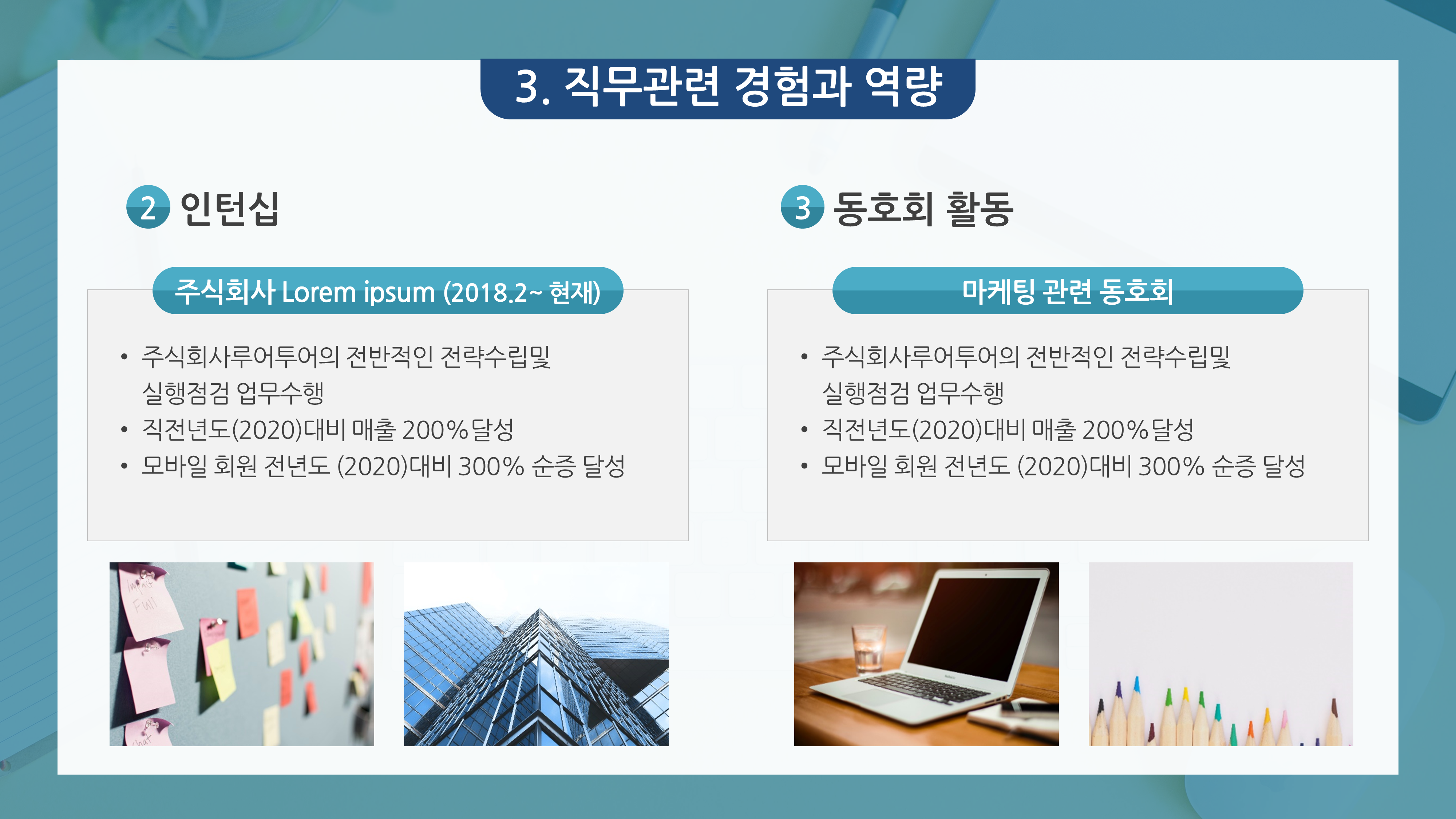 3. 직무관련 경험과 역량

2 인턴십

주식회사 Lorem ipsum (2018.2~ 현재)

• 주식회사루어투어의 전반적인 전략수립및 실행점검 업무수행
• 직전년도(2020)대비 매출 200%달성
• 모바일 회원 전년도 (2020)대비 300% 순증 달성

3 동호회 활동

마케팅 관련 동호회

• 주식회사루어투어의 전반적인 전략수립및 실행점검 업무수행
• 직전년도(2020)대비 매출 200%달성
• 모바일 회원 전년도 (2020)대비 300% 순증 달성